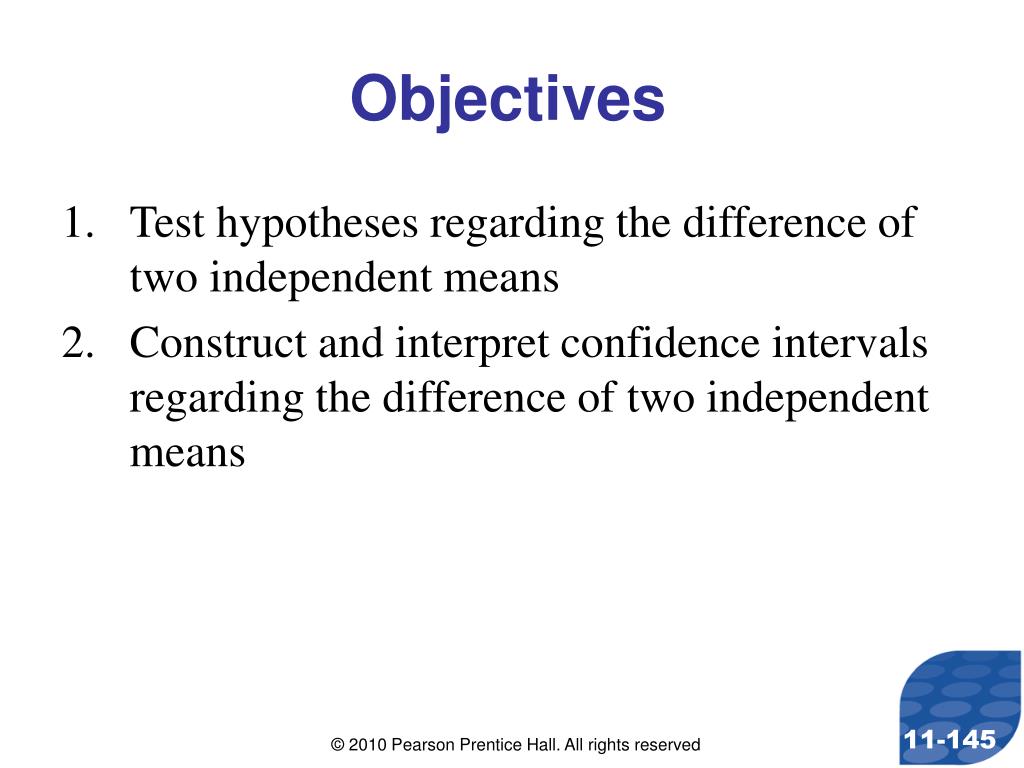 Objectives

1. Test hypotheses regarding the difference of two independent means
2. Construct and interpret confidence intervals regarding the difference of two independent means

© 2010 Pearson Prentice Hall. All rights reserved

11-145